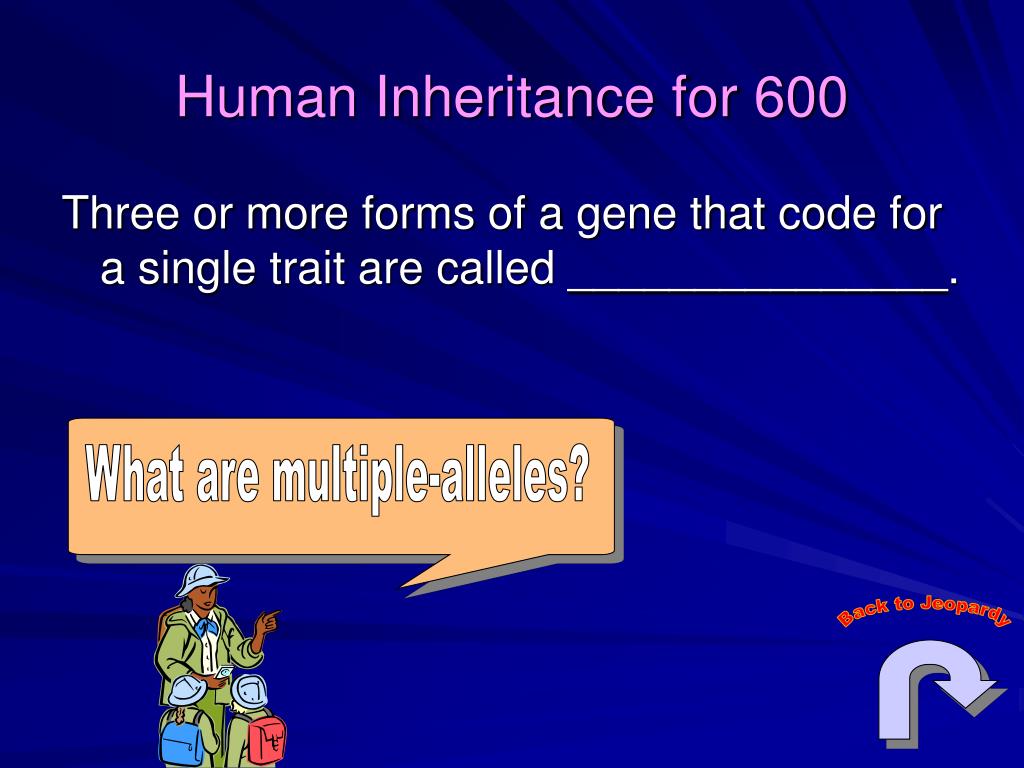 Human Inheritance for 600

Three or more forms of a gene that code for a single trait are called _______________.

What are multiple-alleles?

Back to Jeopardy